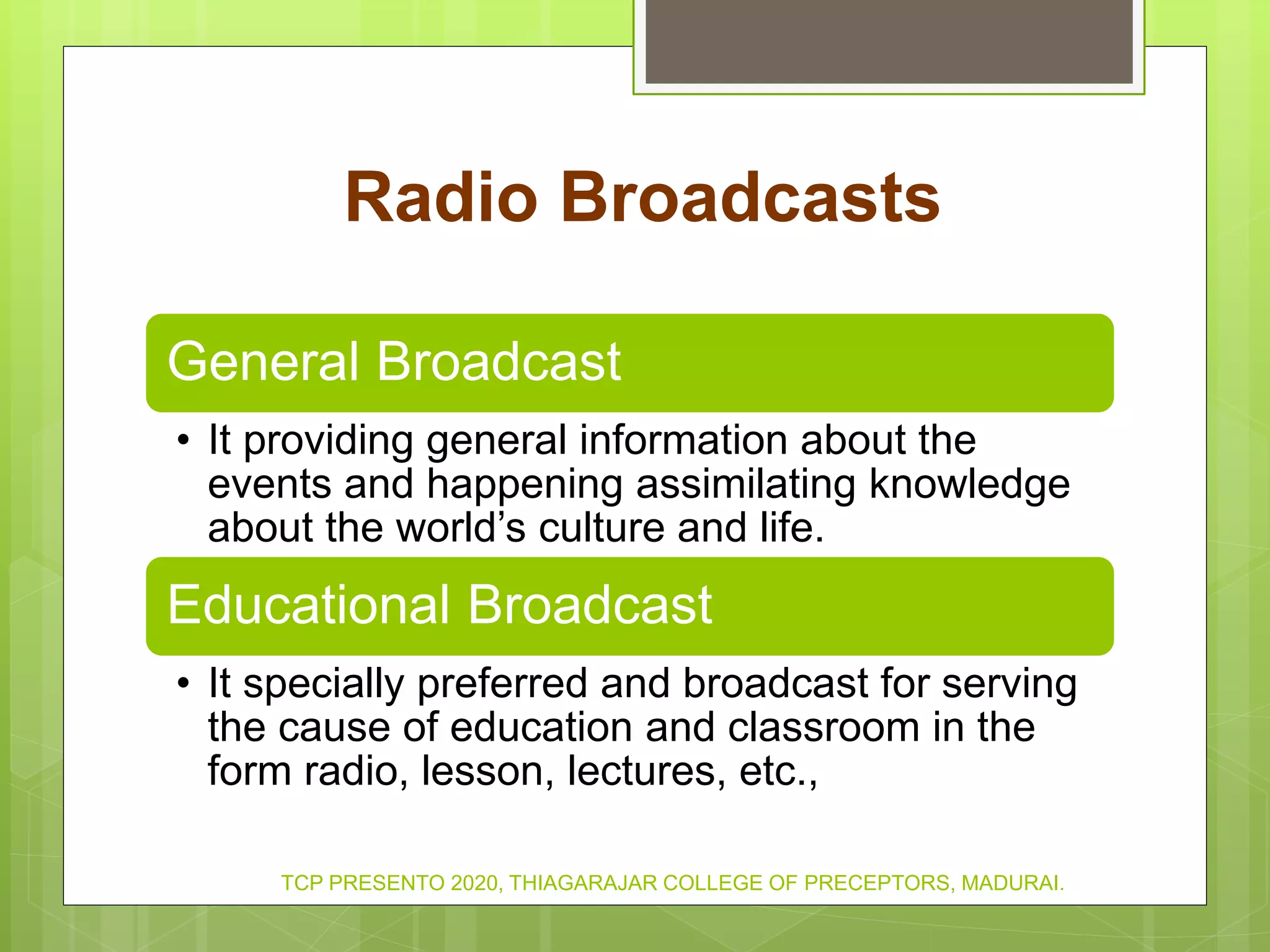 Radio Broadcasts

General Broadcast

• It providing general information about the events and happening assimilating knowledge about the world’s culture and life.

Educational Broadcast

• It specially preferred and broadcast for serving the cause of education and classroom in the form radio, lesson, lectures, etc.,

TCP PRESENTO 2020, THIAGARAJAR COLLEGE OF PRECEPTORS, MADURAI.